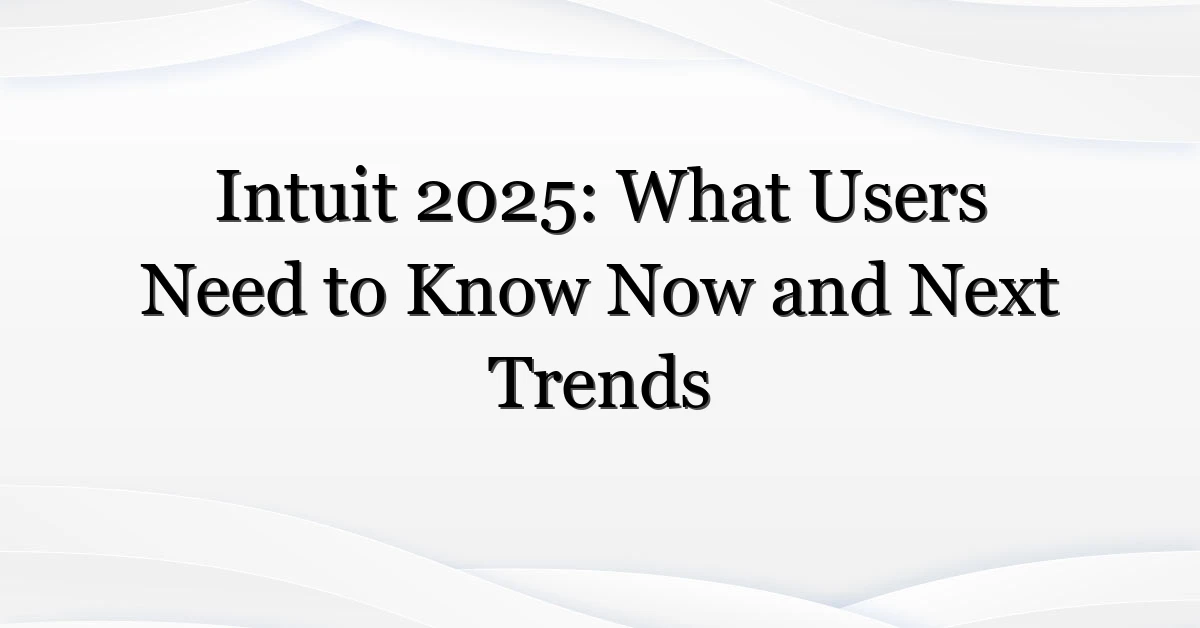 Intuit 2025: What Users Need to Know Now and Next Trends